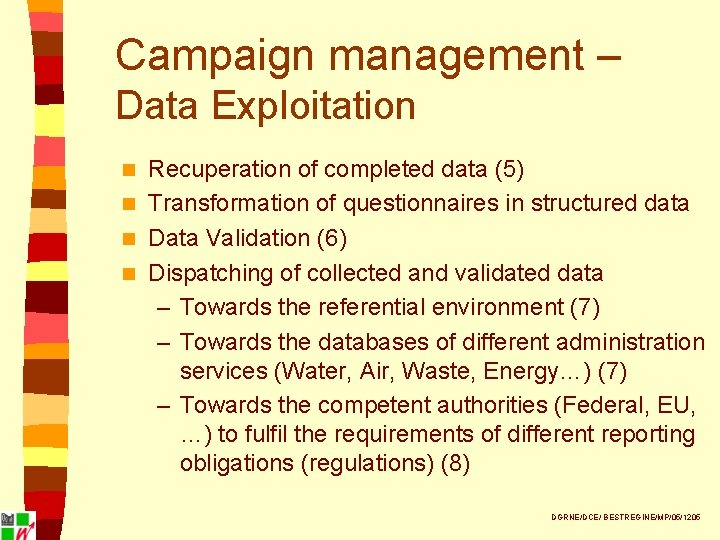 Campaign management – Data Exploitation

- Recuperation of completed data (5)
- Transformation of questionnaires in structured data
- Data Validation (6)
- Dispatching of collected and validated data
  – Towards the referential environment (7)
  – Towards the databases of different administration services (Water, Air, Waste, Energy…) (7)
  – Towards the competent authorities (Federal, EU, …) to fulfil the requirements of different reporting obligations (regulations) (8)

DGRNE/DCE/ BESTREGINE/MP/05/1205